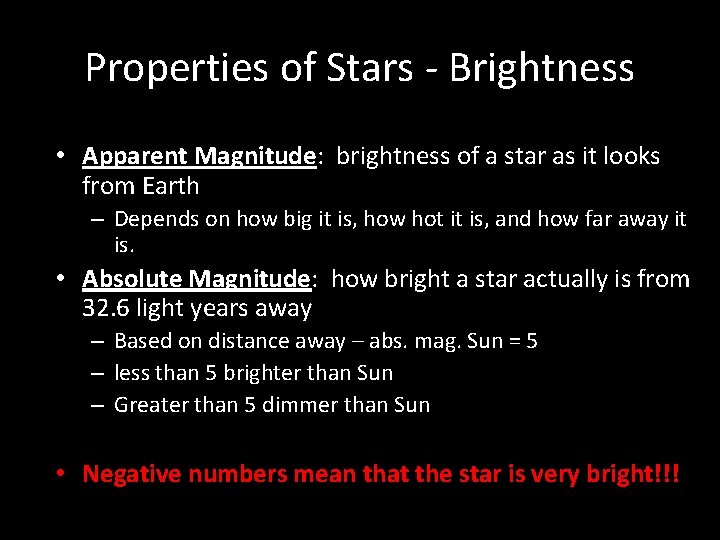 Properties of Stars - Brightness

• Apparent Magnitude: brightness of a star as it looks from Earth
– Depends on how big it is, how hot it is, and how far away it is.

• Absolute Magnitude: how bright a star actually is from 32.6 light years away
– Based on distance away – abs. mag. Sun = 5
– less than 5 brighter than Sun
– Greater than 5 dimmer than Sun

• Negative numbers mean that the star is very bright!!!